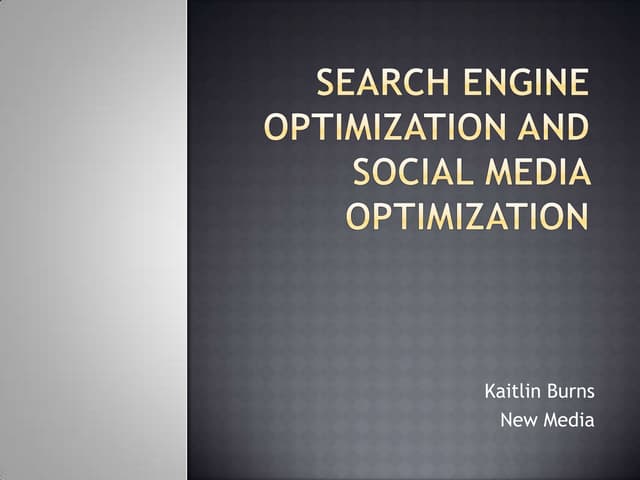 SEARCH ENGINE OPTIMIZATION AND SOCIAL MEDIA OPTIMIZATION

Kaitlin Burns
New Media